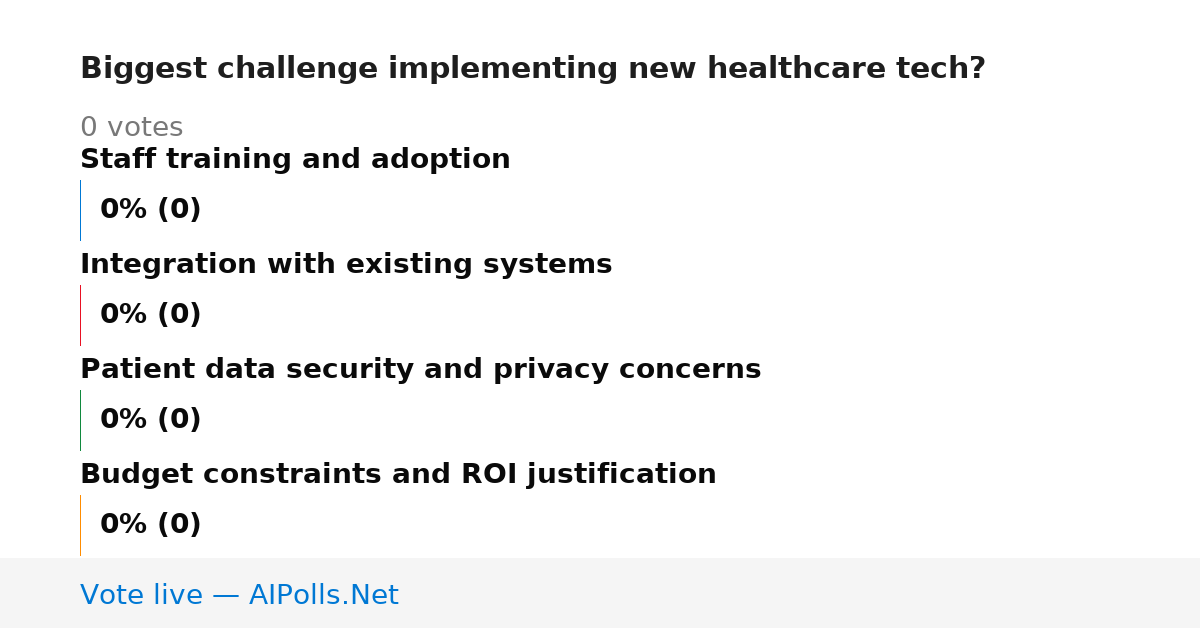 Biggest challenge implementing new healthcare tech?

0 votes

Staff training and adoption

0% (0)

Integration with existing systems

0% (0)

Patient data security and privacy concerns

0% (0)

Budget constraints and ROI justification

0% (0)

Vote live — AIPolls.Net